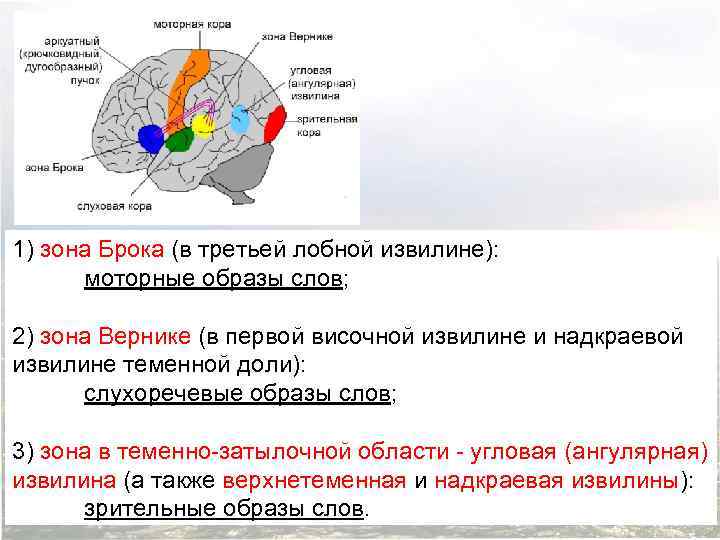 моторная кора
аркуатный (крючковидный, дугообразный) пучок
зона Вернике
угловая (ангулярная) извилина
зрительная кора
зона Брока
слуховая кора

1) зона Брока (в третьей лобной извилине):
моторные образы слов;

2) зона Вернике (в первой височной извилине и надкраевой извилине теменной доли):
слухоречевые образы слов;

3) зона в теменно-затылочной области - угловая (ангулярная) извилина (а также верхнетеменная и надкраевая извилины):
зрительные образы слов.